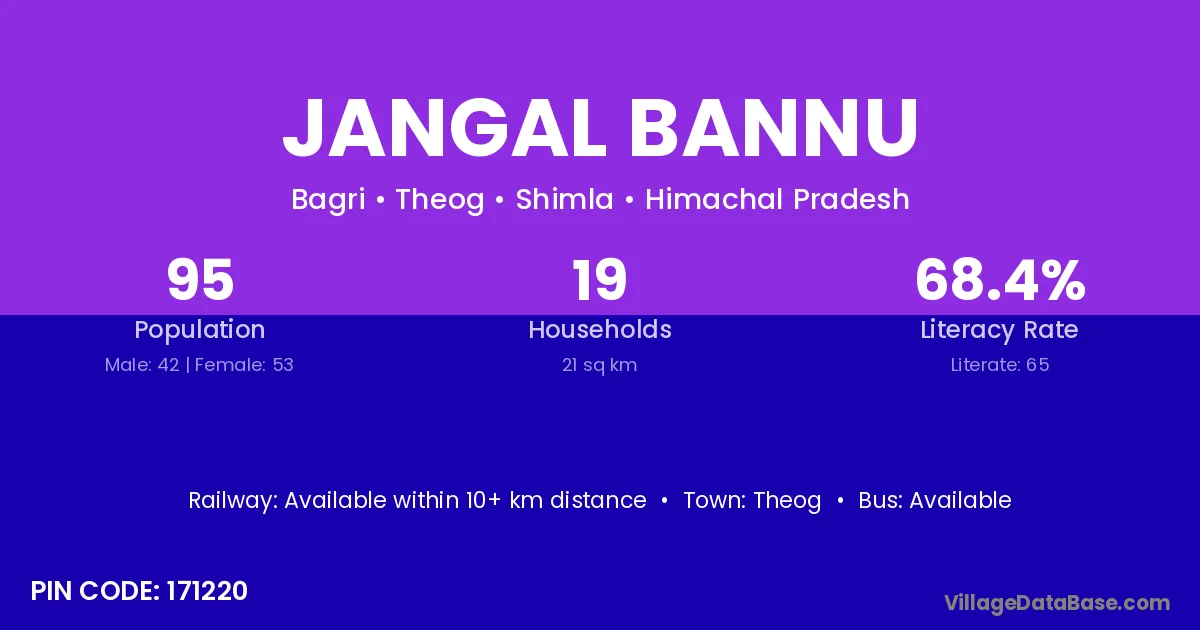 JANGAL BANNU

Bagri • Theog • Shimla • Himachal Pradesh

95
Population
Male: 42 | Female: 53

19
Households
21 sq km

68.4%
Literacy Rate
Literate: 65

Railway: Available within 10+ km distance • Town: Theog • Bus: Available

PIN CODE: 171220

VillageDataBase.com